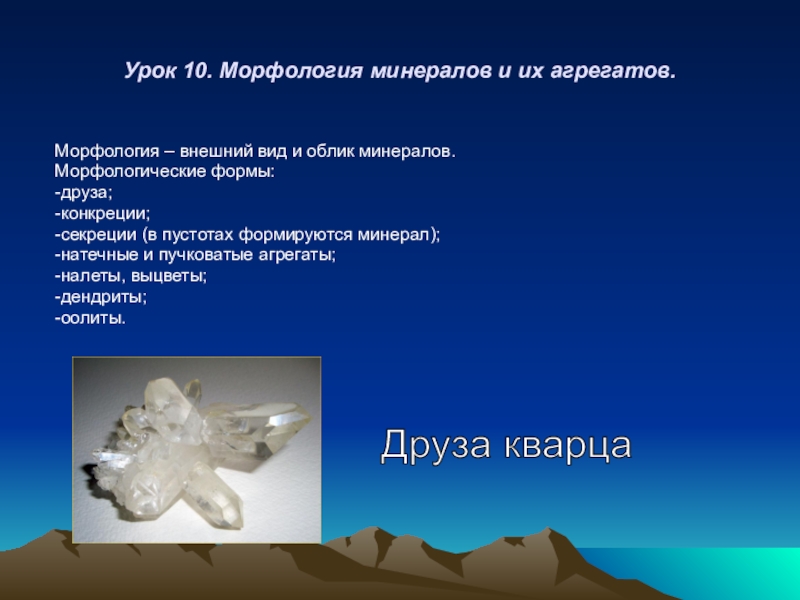 Урок 10. Морфология минералов и их агрегатов.

Морфология – внешний вид и облик минералов.
Морфологические формы:
-друза;
-конкреции;
-секреции (в пустотах формируются минерал);
-натечные и пучковатые агрегаты;
-налеты, выцветы;
-дендриты;
-оолиты.

Друза кварца